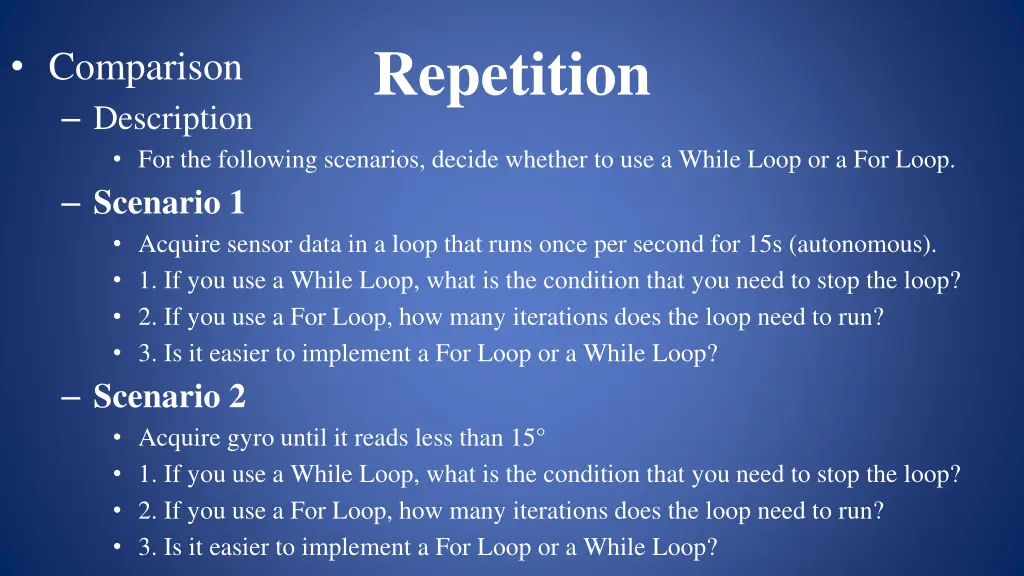 Repetition

• Comparison
– Description
• For the following scenarios, decide whether to use a While Loop or a For Loop.
– Scenario 1
• Acquire sensor data in a loop that runs once per second for 15s (autonomous).
• 1. If you use a While Loop, what is the condition that you need to stop the loop?
• 2. If you use a For Loop, how many iterations does the loop need to run?
• 3. Is it easier to implement a For Loop or a While Loop?
– Scenario 2
• Acquire gyro until it reads less than 15°
• 1. If you use a While Loop, what is the condition that you need to stop the loop?
• 2. If you use a For Loop, how many iterations does the loop need to run?
• 3. Is it easier to implement a For Loop or a While Loop?